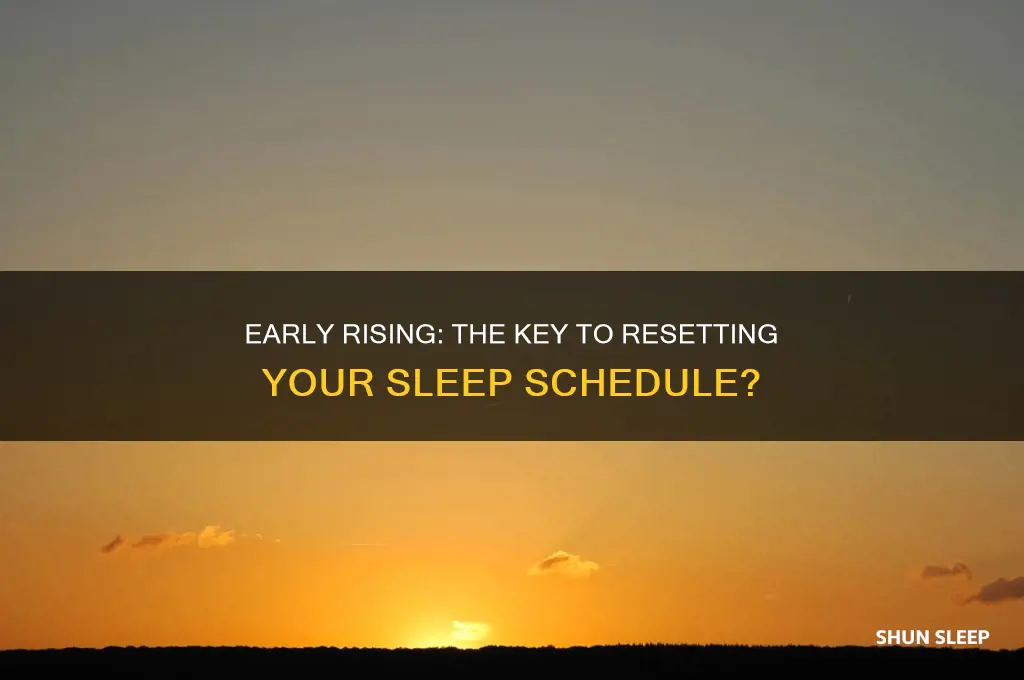 EARLY RISING: THE KEY TO RESETTING YOUR SLEEP SCHEDULE?

SHUN SLEEP